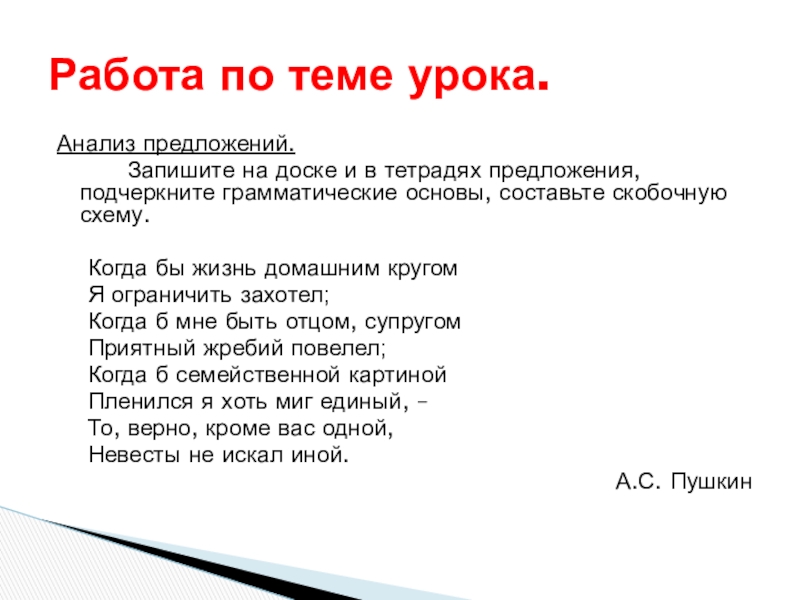 Работа по теме урока.

Анализ предложений.

Запишите на доске и в тетрадях предложения, подчеркните грамматические основы, составьте скобочную схему.

Когда бы жизнь домашним кругом
Я ограничить захотел;
Когда б мне быть отцом, супругом
Приятный жребий повелел;
Когда б семейственной картиной
Пленился я хоть миг единый, –
То, верно, кроме вас одной,
Невесты не искал иной.

А.С. Пушкин